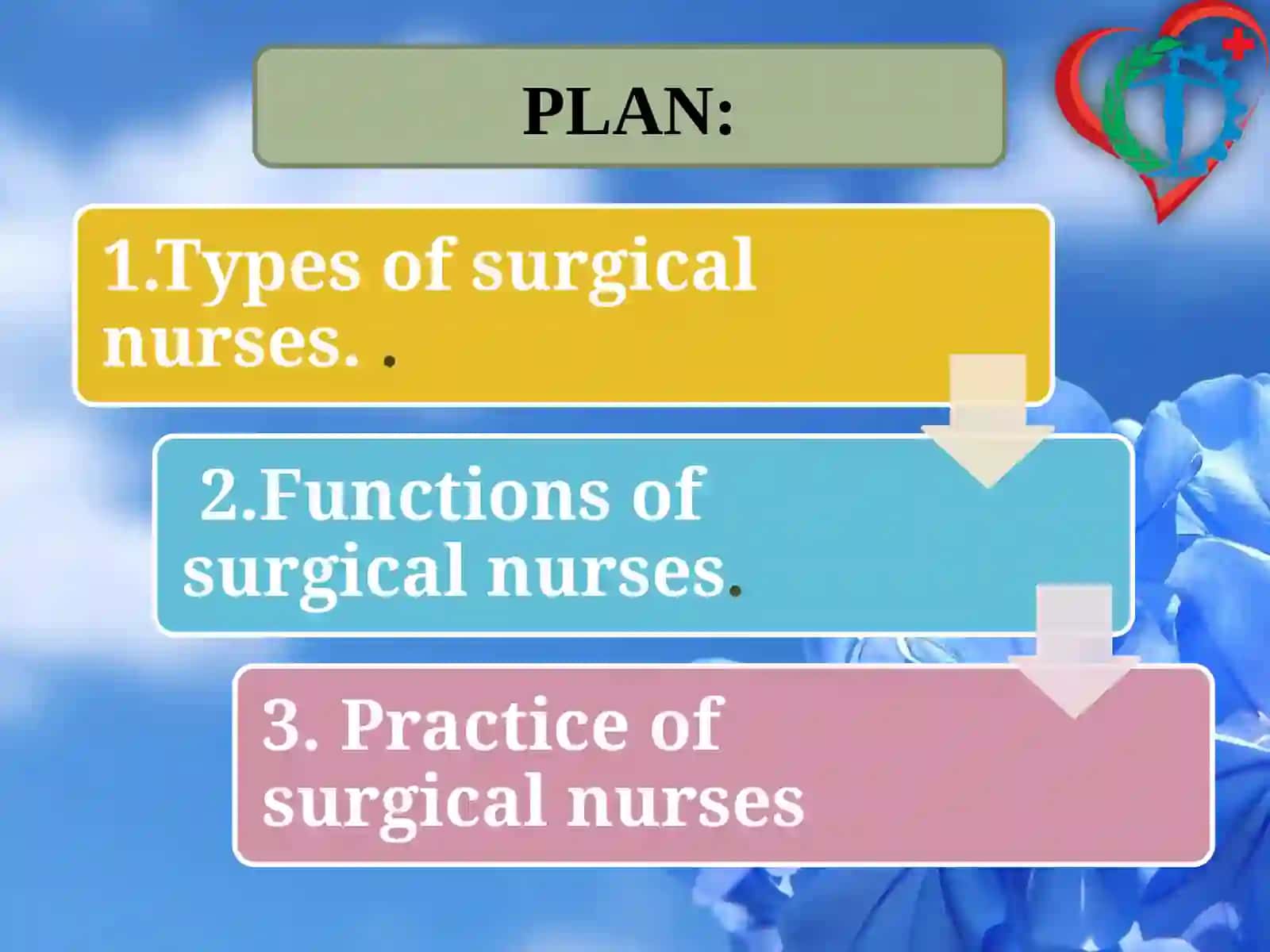 PLAN:

1.Types of surgical nurses. .

2.Functions of surgical nurses.

3. Practice of surgical nurses